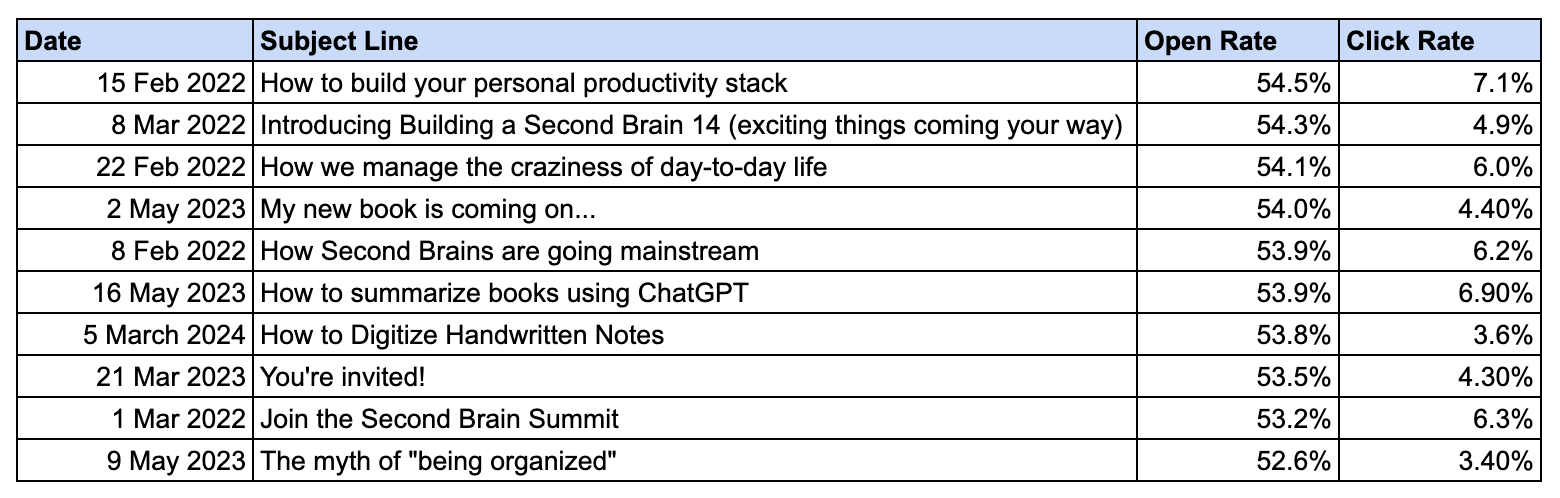 | Date | Subject Line | Open Rate | Click Rate |
|---|---|---|---|
| 15 Feb 2022 | How to build your personal productivity stack | 54.5% | 7.1% |
| 8 Mar 2022 | Introducing Building a Second Brain 14 (exciting things coming your way) | 54.3% | 4.9% |
| 22 Feb 2022 | How we manage the craziness of day-to-day life | 54.1% | 6.0% |
| 2 May 2023 | My new book is coming on... | 54.0% | 4.40% |
| 8 Feb 2022 | How Second Brains are going mainstream | 53.9% | 6.2% |
| 16 May 2023 | How to summarize books using ChatGPT | 53.9% | 6.90% |
| 5 March 2024 | How to Digitize Handwritten Notes | 53.8% | 3.6% |
| 21 Mar 2023 | You're invited! | 53.5% | 4.30% |
| 1 Mar 2022 | Join the Second Brain Summit | 53.2% | 6.3% |
| 9 May 2023 | The myth of "being organized" | 52.6% | 3.40% |